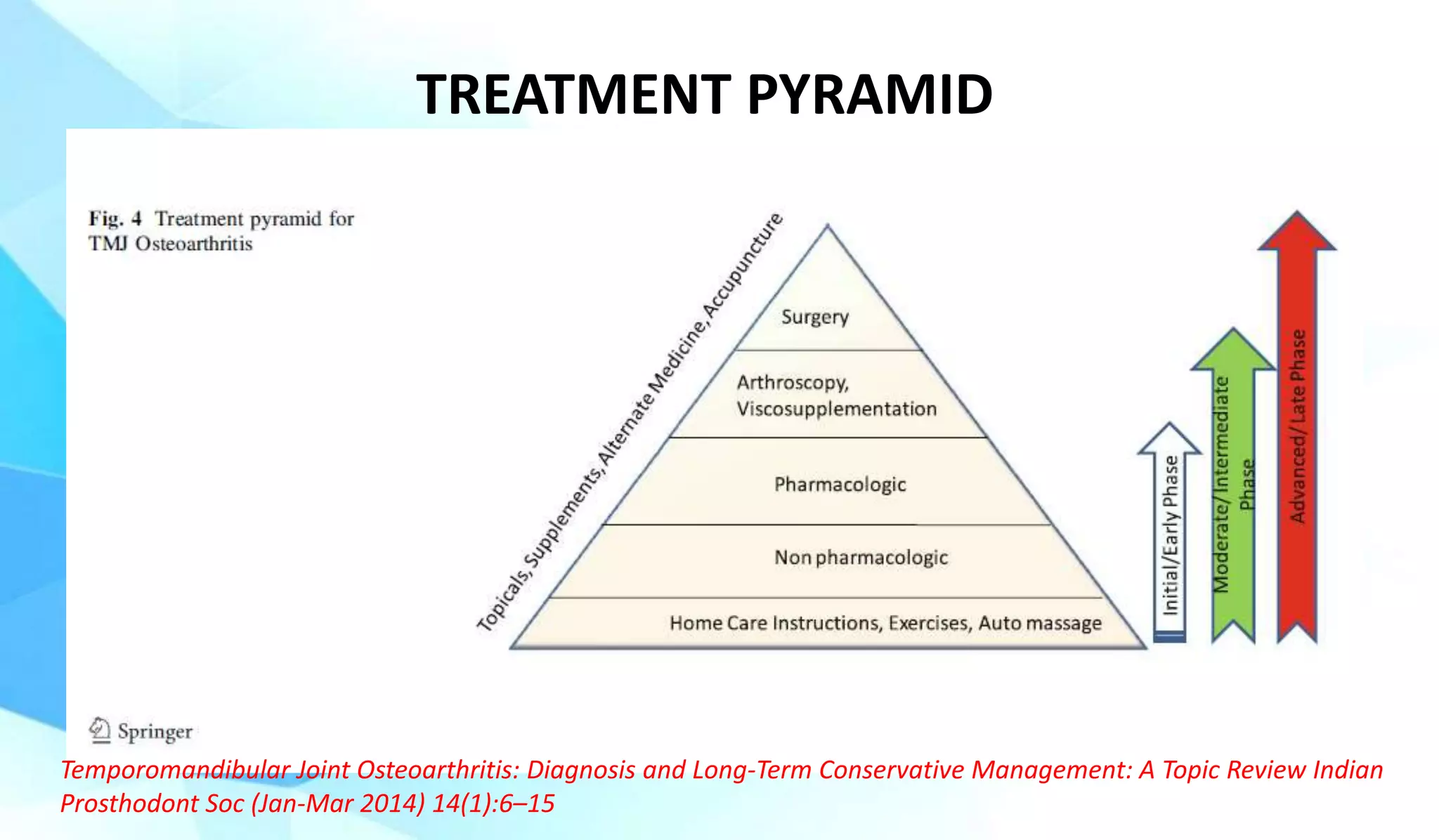 TREATMENT PYRAMID

Fig. 4 Treatment pyramid for TMJ Osteoarthritis

Topicals, Supplements, Alternate Medicine, Accupuncture

Surgery

Arthroscopy, Viscosupplementation

Pharmacologic

Non pharmacologic

Home Care Instructions, Exercises, Auto massage

Initial/Early Phase

Moderate/Intermediate Phase

Advanced/Late Phase

Springer

Temporomandibular Joint Osteoarthritis: Diagnosis and Long-Term Conservative Management: A Topic Review Indian Prosthodont Soc (Jan-Mar 2014) 14(1):6–15